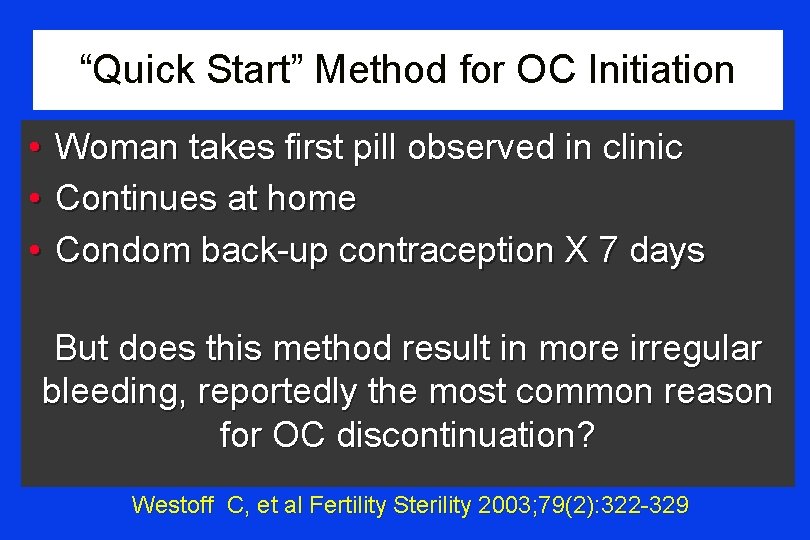 “Quick Start” Method for OC Initiation

• Woman takes first pill observed in clinic
• Continues at home
• Condom back-up contraception X 7 days

But does this method result in more irregular bleeding, reportedly the most common reason for OC discontinuation?

Westoff C, et al Fertility Sterility 2003;79(2):322-329